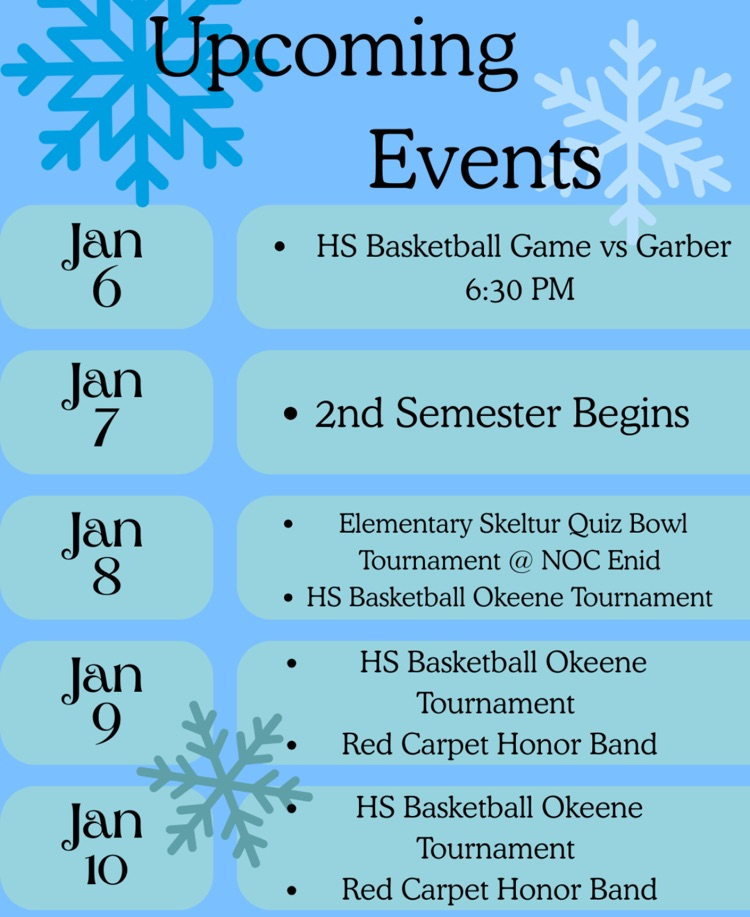 Upcoming Events

Jan 6

• HS Basketball Game vs Garber 6:30 PM

Jan 7

• 2nd Semester Begins

Jan 8

• Elementary Skeltur Quiz Bowl Tournament @ NOC Enid
• HS Basketball Okeene Tournament

Jan 9

• HS Basketball Okeene Tournament
• Red Carpet Honor Band

Jan 10

• HS Basketball Okeene Tournament
• Red Carpet Honor Band